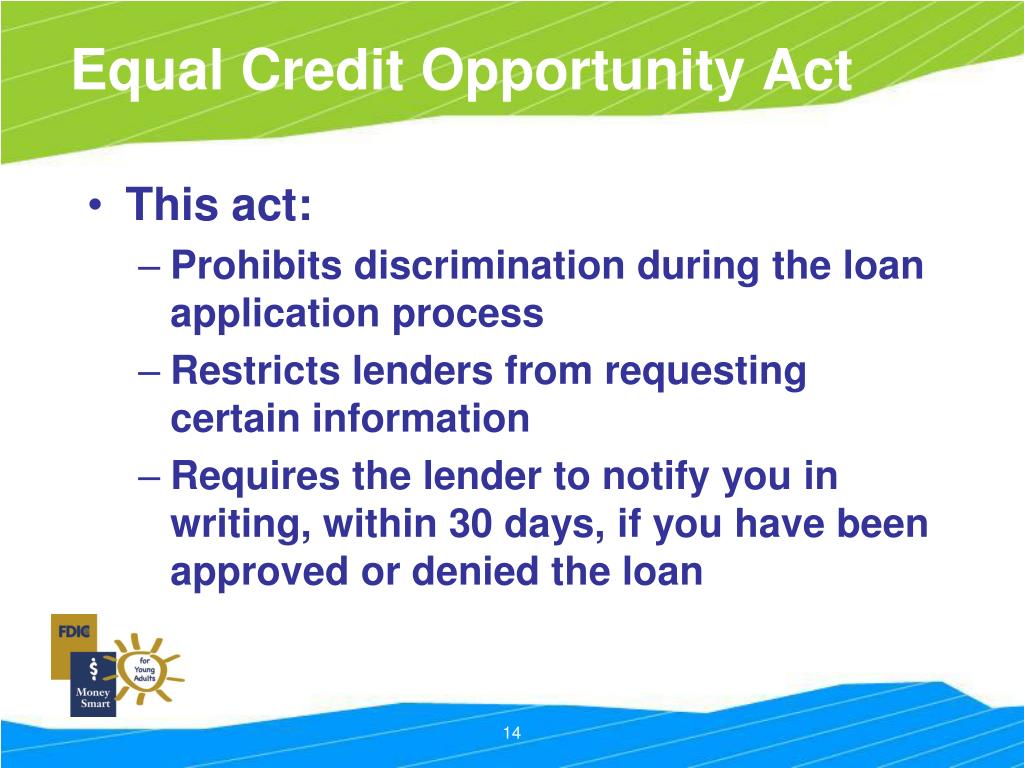 Equal Credit Opportunity Act

• This act:
– Prohibits discrimination during the loan application process
– Restricts lenders from requesting certain information
– Requires the lender to notify you in writing, within 30 days, if you have been approved or denied the loan

FDIC
$
Money Smart
for Young Adults

14